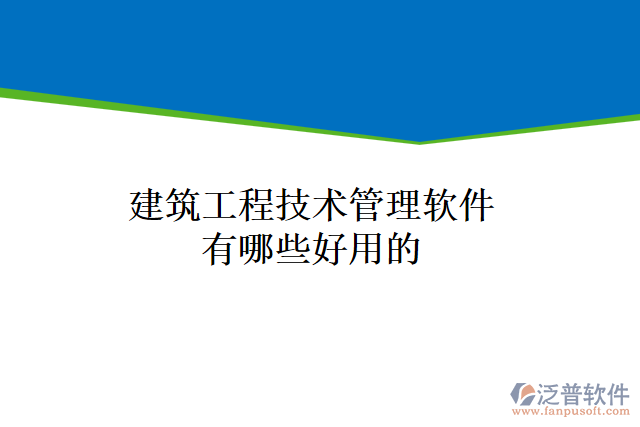 建筑工程技术管理软件
有哪些好用的

泛普软件
www.fanpusoft.com